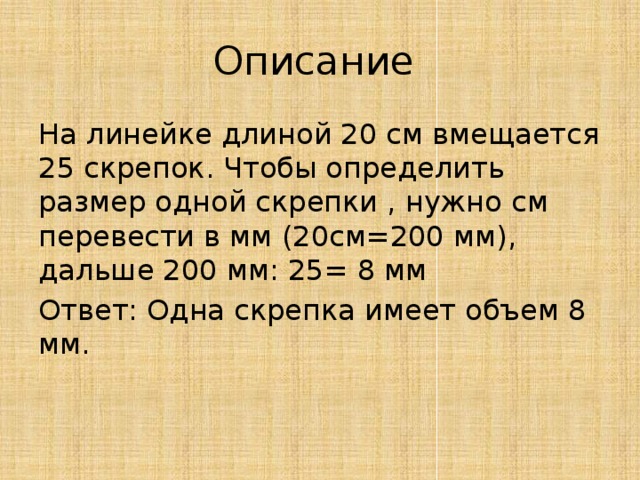 Описание

На линейке длиной 20 см вмещается 25 скрепок. Чтобы определить размер одной скрепки , нужно см перевести в мм (20см=200 мм), дальше 200 мм: 25= 8 мм

Ответ: Одна скрепка имеет объем 8 мм.